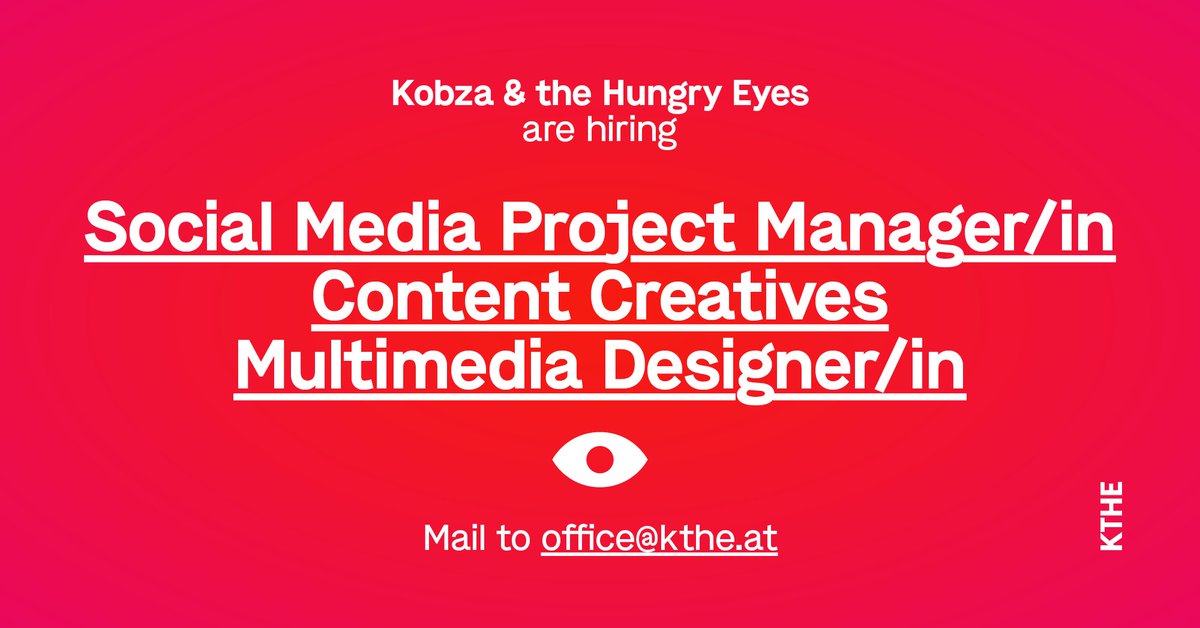 Kobza & the Hungry Eyes
are hiring

Social Media Project Manager/in
Content Creatives
Multimedia Designer/in

Mail to office@kthe.at

KTHE